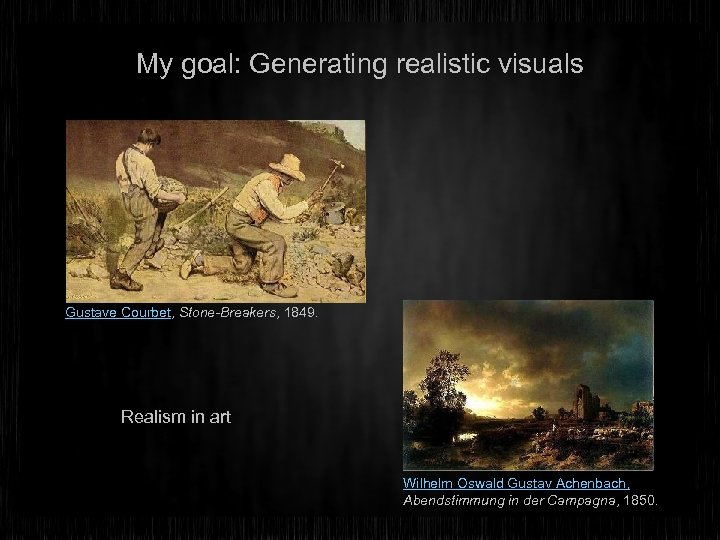 My goal: Generating realistic visuals

Gustave Courbet, Stone-Breakers, 1849.

Realism in art

Wilhelm Oswald Gustav Achenbach, Abendstimmung in der Campagna, 1850.